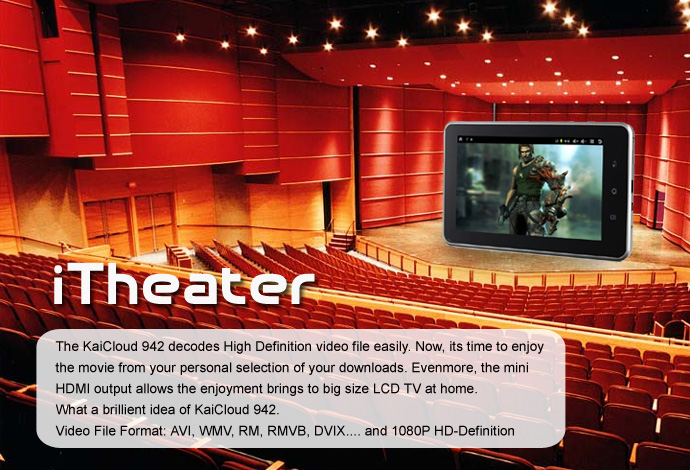 iTheater

The KaiCloud 942 decodes High Definition video file easily. Now, its time to enjoy the movie from your personal selection of your downloads. Evenmore, the mini HDMI output allows the enjoyment brings to big size LCD TV at home.
What a brillient idea of KaiCloud 942.
Video File Format: AVI, WMV, RM, RMVB, DVIX.... and 1080P HD-Definition